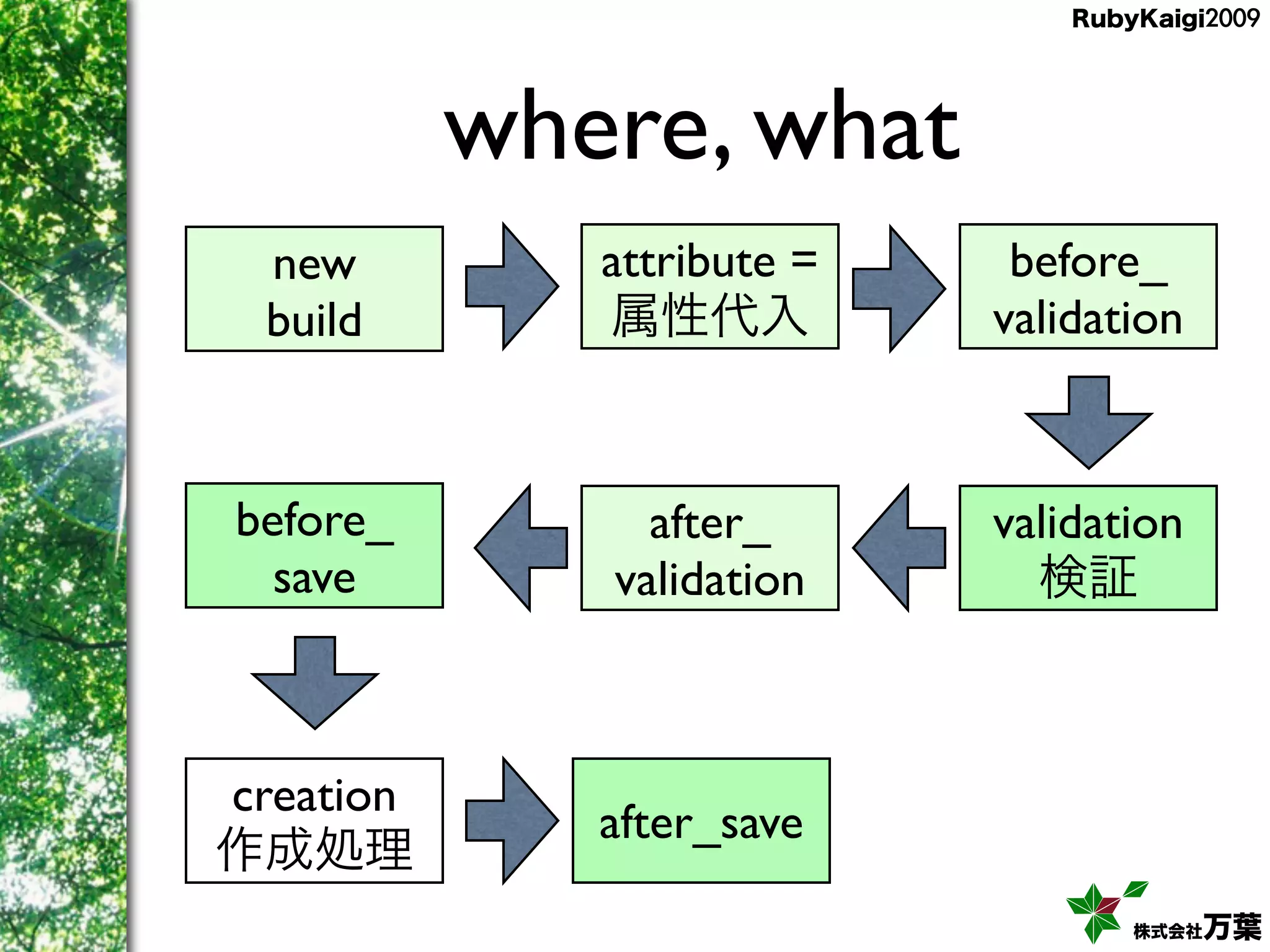 RubyKaigi2009

where, what

new
build

attribute =
属性代入

before_
validation

validation
検証

after_
validation

before_
save

creation
作成処理

after_save

株式会社万葉